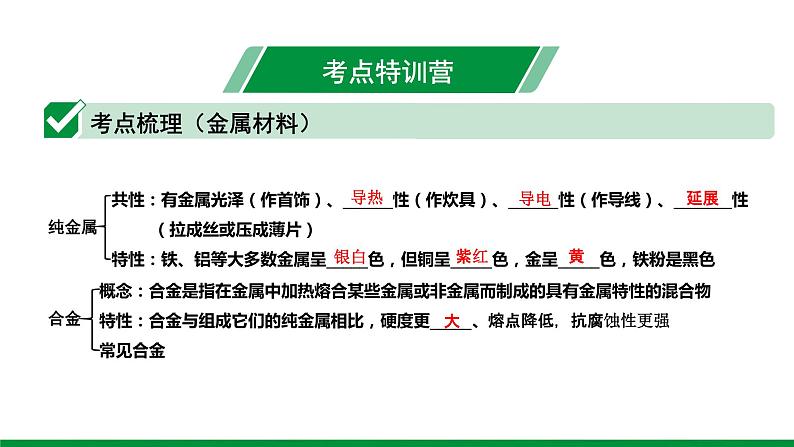 考点特训营

考点梳理（金属材料）

纯金属
共性：有金属光泽（作首饰）、导热性（作炊具）、导电性（作导线）、延展性（拉成丝或压成薄片）
特性：铁、铝等大多数金属呈银白色，但铜呈紫红色，金呈黄色，铁粉是黑色

合金
概念：合金是指在金属中加热熔合某些金属或非金属而制成的具有金属特性的混合物
特性：合金与组成它们的纯金属相比，硬度更大、熔点降低，抗腐蚀性更强
常见合金